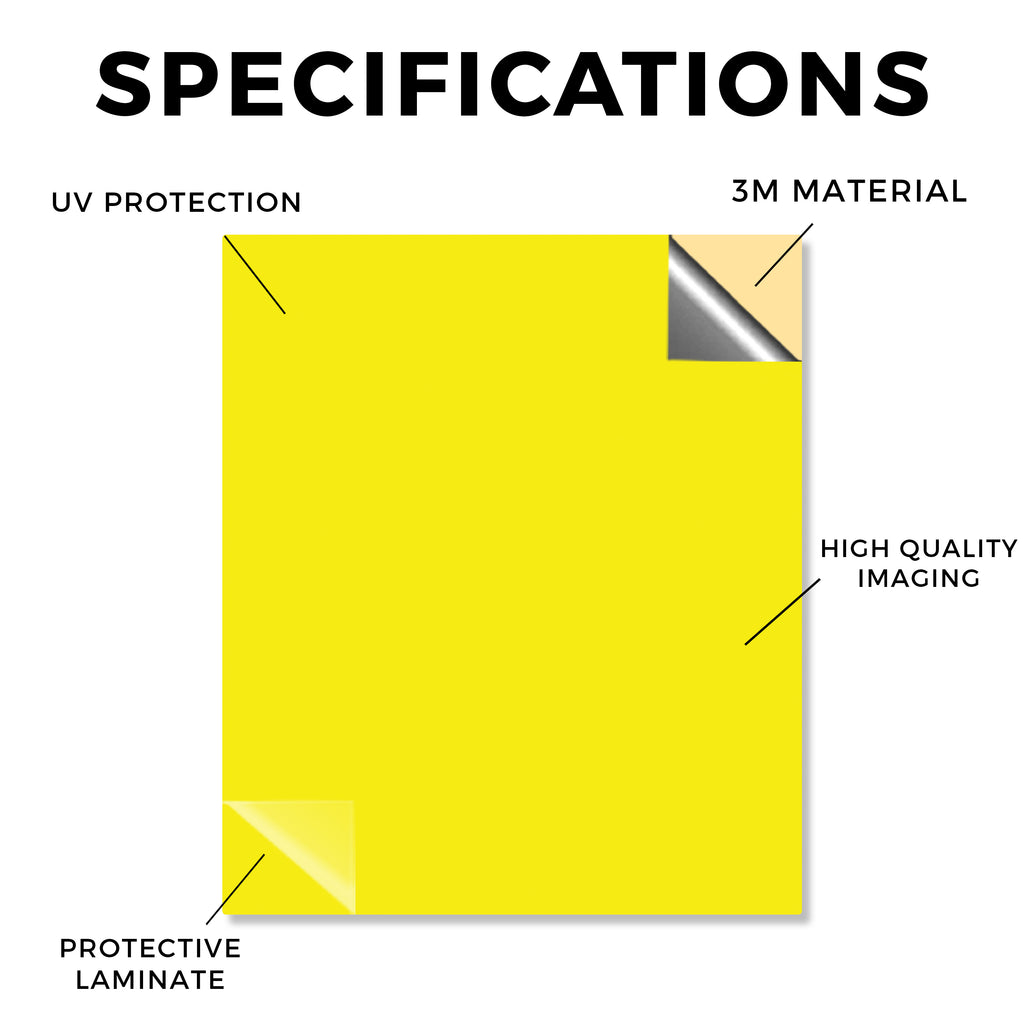 SPECIFICATIONS

UV PROTECTION

3M MATERIAL

HIGH QUALITY IMAGING

PROTECTIVE LAMINATE